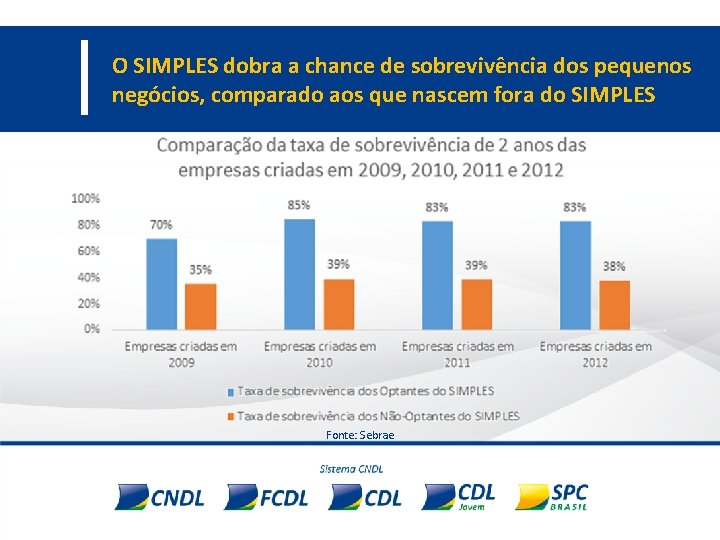 O SIMPLES dobra a chance de sobrevivência dos pequenos negócios, comparado aos que nascem fora do SIMPLES

Comparação da taxa de sobrevivência de 2 anos das empresas criadas em 2009, 2010, 2011 e 2012

100%
80%
60%
40%
20%
0%

70%
35%
85%
39%
83%
39%
83%
38%

Empresas criadas em 2009
Empresas criadas em 2010
Empresas criadas em 2011
Empresas criadas em 2012

Taxa de sobrevivência dos Optantes do SIMPLES
Taxa de sobrevivência dos Não-Optantes do SIMPLES

Fonte: Sebrae

Sistema CNDL

CNDL
FCDL
CDL
CDL Jovem
SPC BRASIL